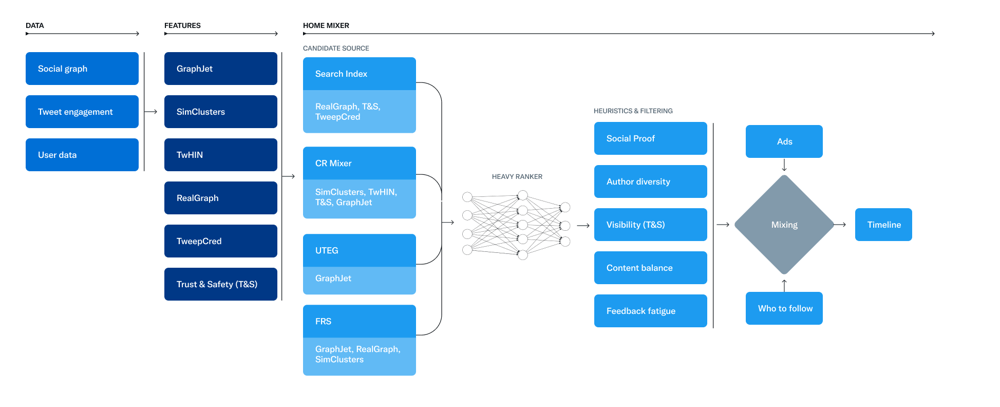 DATA

Social graph

Tweet engagement

User data

FEATURES

GraphJet

SimClusters

TwHIN

RealGraph

TweepCred

Trust & Safety (T&S)

HOME MIXER

CANDIDATE SOURCE

Search Index

RealGraph, T&S, TweepCred

CR Mixer

SimClusters, TwHIN, T&S, GraphJet

UTEG

GraphJet

FRS

GraphJet, RealGraph, SimClusters

HEAVY RANKER

HEURISTICS & FILTERING

Social Proof

Author diversity

Visibility (T&S)

Content balance

Feedback fatigue

Ads

Mixing

Who to follow

Timeline